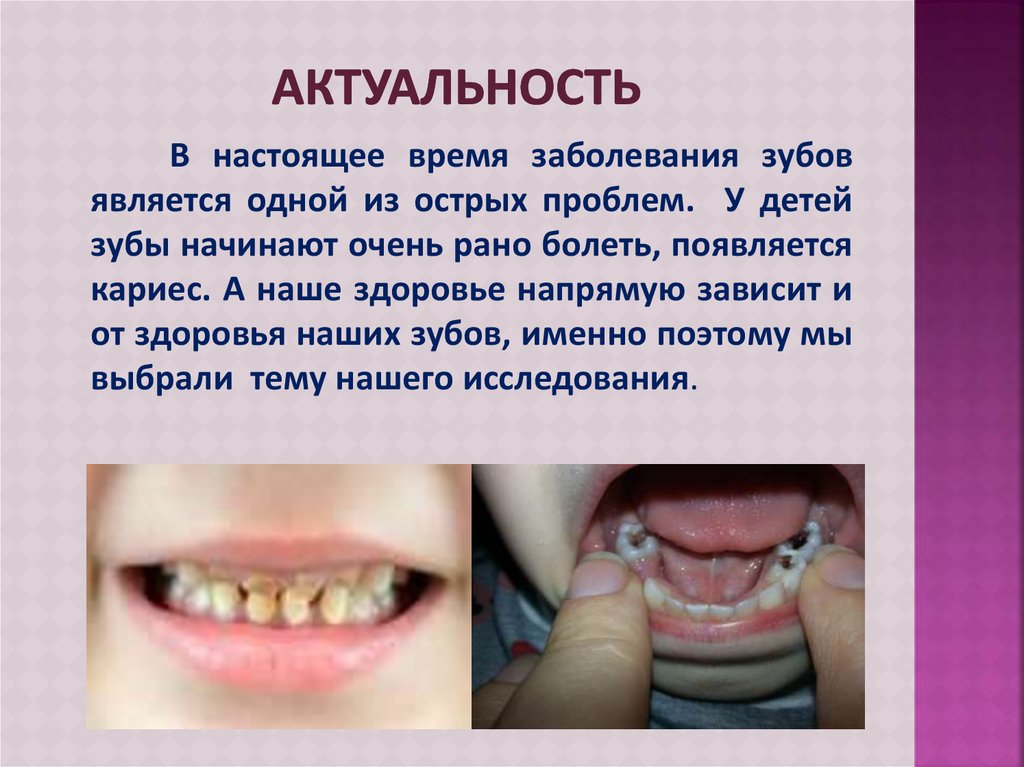 АКТУАЛЬНОСТЬ

В настоящее время заболевания зубов является одной из острых проблем. У детей зубы начинают очень рано болеть, появляется кариес. А наше здоровье напрямую зависит и от здоровья наших зубов, именно поэтому мы выбрали тему нашего исследования.